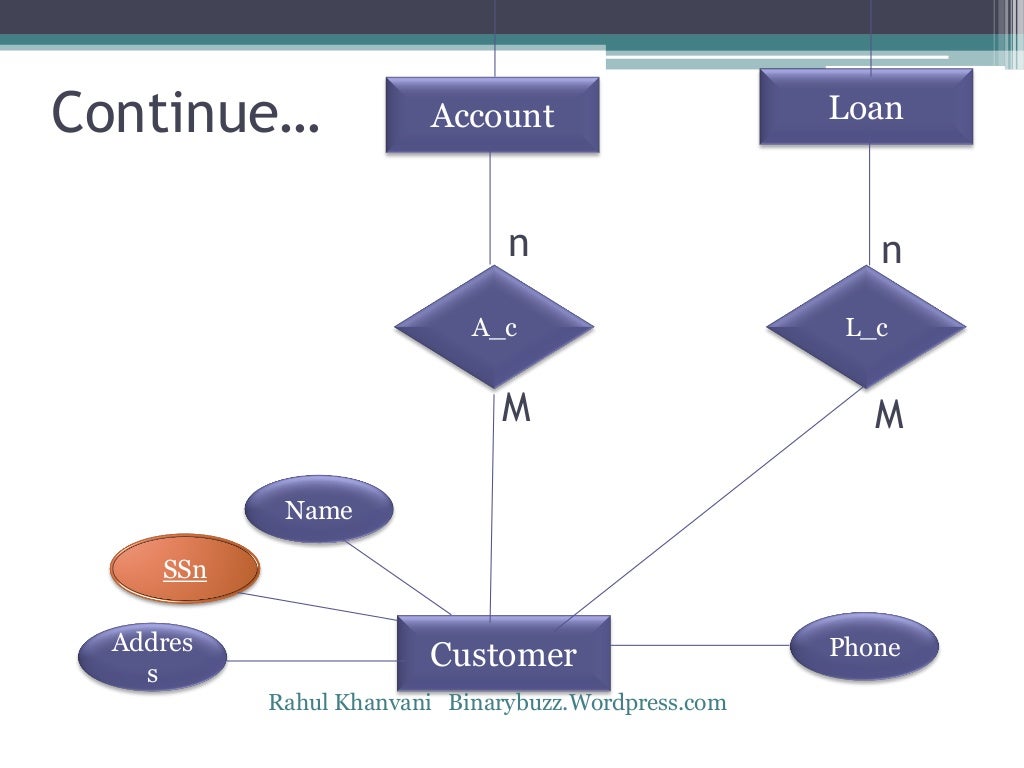 Continue…

Account

Loan

n

n

A_c

L_c

M

M

Name

SSn

Addres s

Customer

Phone

Rahul Khanvani Binarybuzz.Wordpress.com